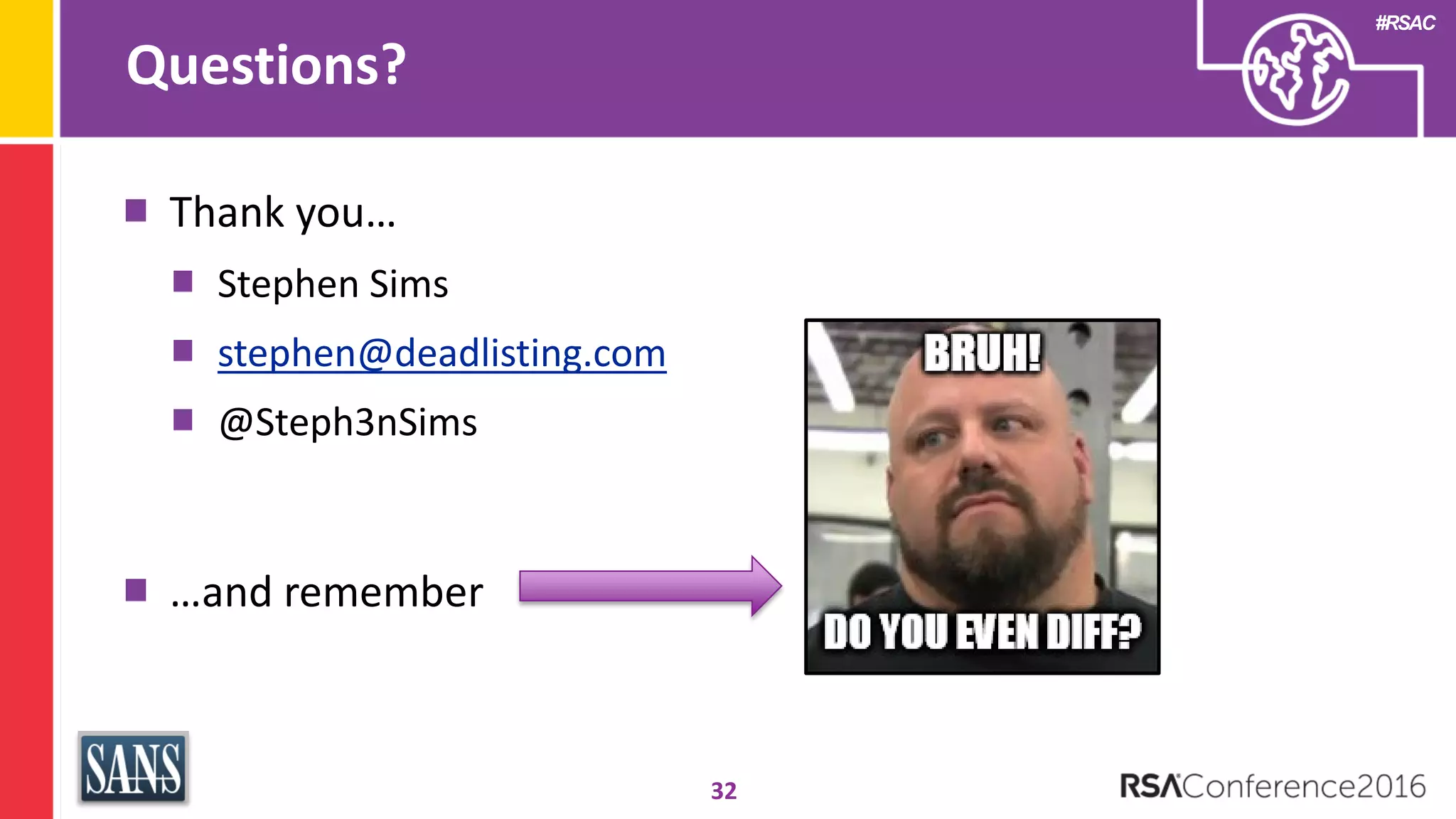 Questions?

#RSAC

Thank you…

Stephen Sims

stephen@deadlisting.com

@Steph3nSims

…and remember

BRUH!

DO YOU EVEN DIFF?

SANS

32

RSAConference2016